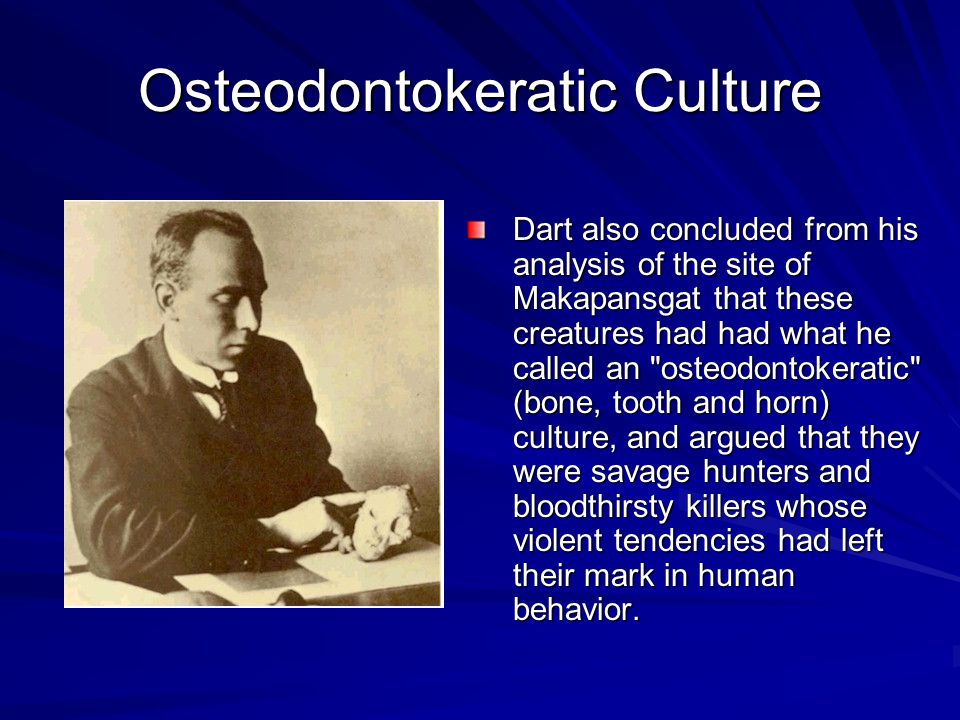 Osteodontokeratic Culture

Dart also concluded from his analysis of the site of Makapansgat that these creatures had had what he called an "osteodontokeratic" (bone, tooth and horn) culture, and argued that they were savage hunters and bloodthirsty killers whose violent tendencies had left their mark in human behavior.